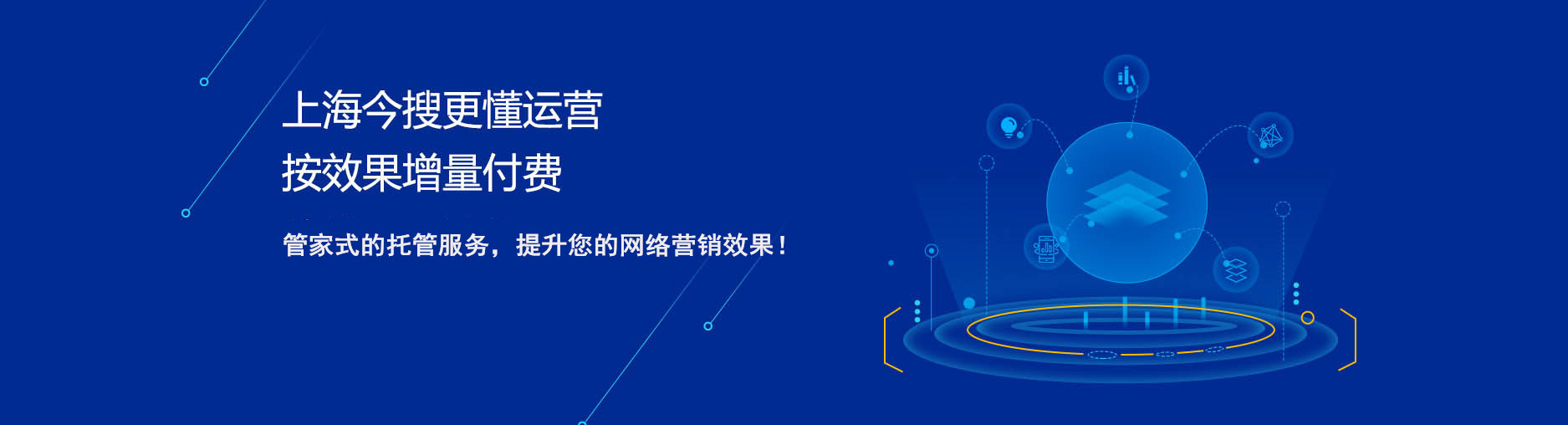 上海今搜更懂运营
按效果增量付费

管家式的托管服务，提升您的网络营销效果！